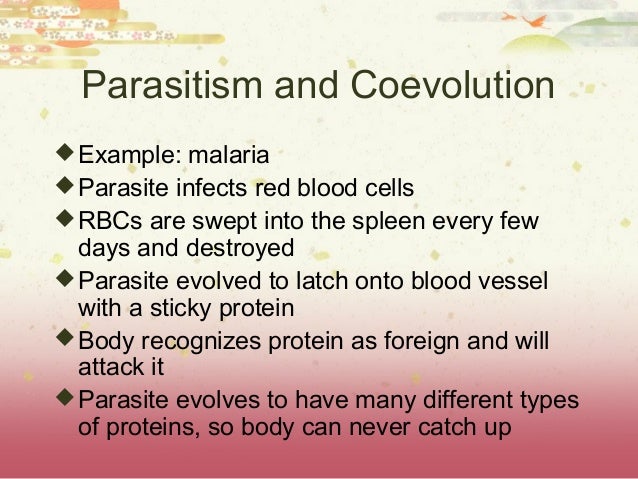 Parasitism and Coevolution

◆ Example: malaria
◆ Parasite infects red blood cells
◆ RBCs are swept into the spleen every few days and destroyed
◆ Parasite evolved to latch onto blood vessel with a sticky protein
◆ Body recognizes protein as foreign and will attack it
◆ Parasite evolves to have many different types of proteins, so body can never catch up